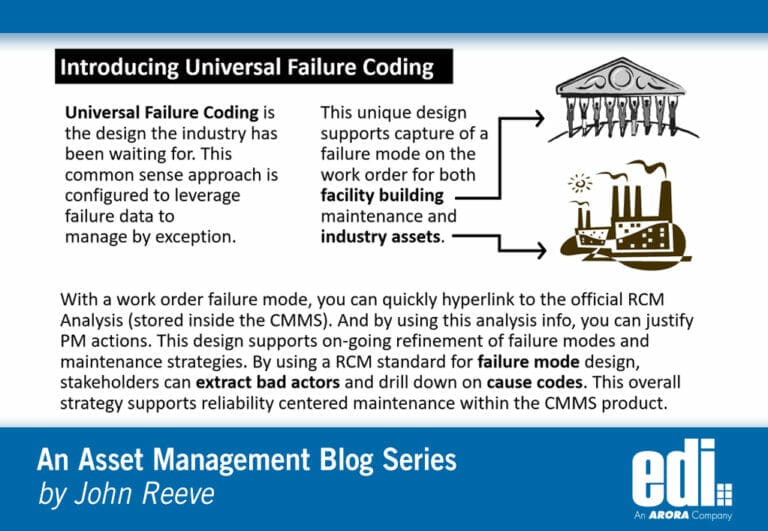 Introducing Universal Failure Coding

Universal Failure Coding is the design the industry has been waiting for. This common sense approach is configured to leverage failure data to manage by exception.

This unique design supports capture of a failure mode on the work order for both facility building maintenance and industry assets.

With a work order failure mode, you can quickly hyperlink to the official RCM Analysis (stored inside the CMMS). And by using this analysis info, you can justify PM actions. This design supports on-going refinement of failure modes and maintenance strategies. By using a RCM standard for failure mode design, stakeholders can extract bad actors and drill down on cause codes. This overall strategy supports reliability centered maintenance within the CMMS product.

An Asset Management Blog Series
by John Reeve

edi
An ARORA Company